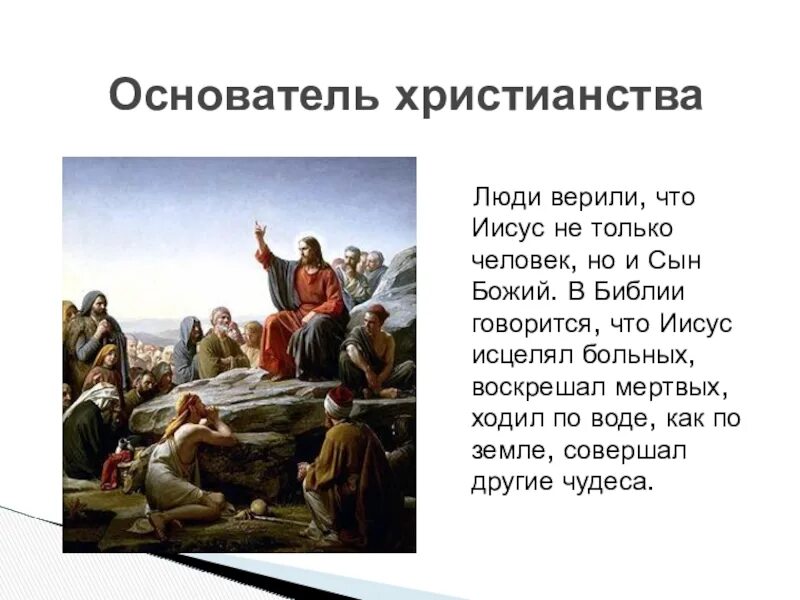 Основатель христианства

Люди верили, что Иисус не только человек, но и Сын Божий. В Библии говорится, что Иисус исцелял больных, воскрешал мертвых, ходил по воде, как по земле, совершал другие чудеса.